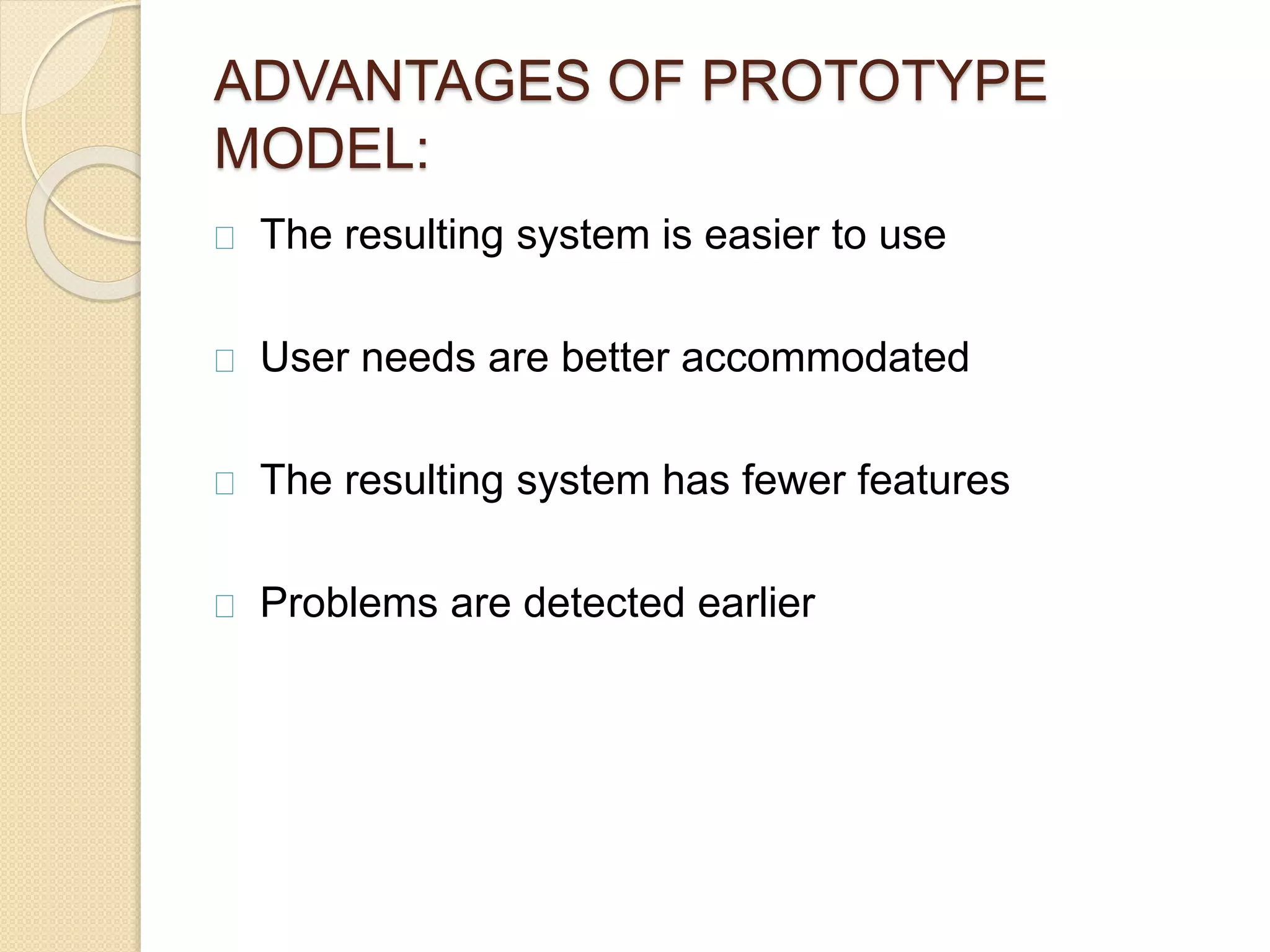 ADVANTAGES OF PROTOTYPE MODEL:

The resulting system is easier to use

User needs are better accommodated

The resulting system has fewer features

Problems are detected earlier